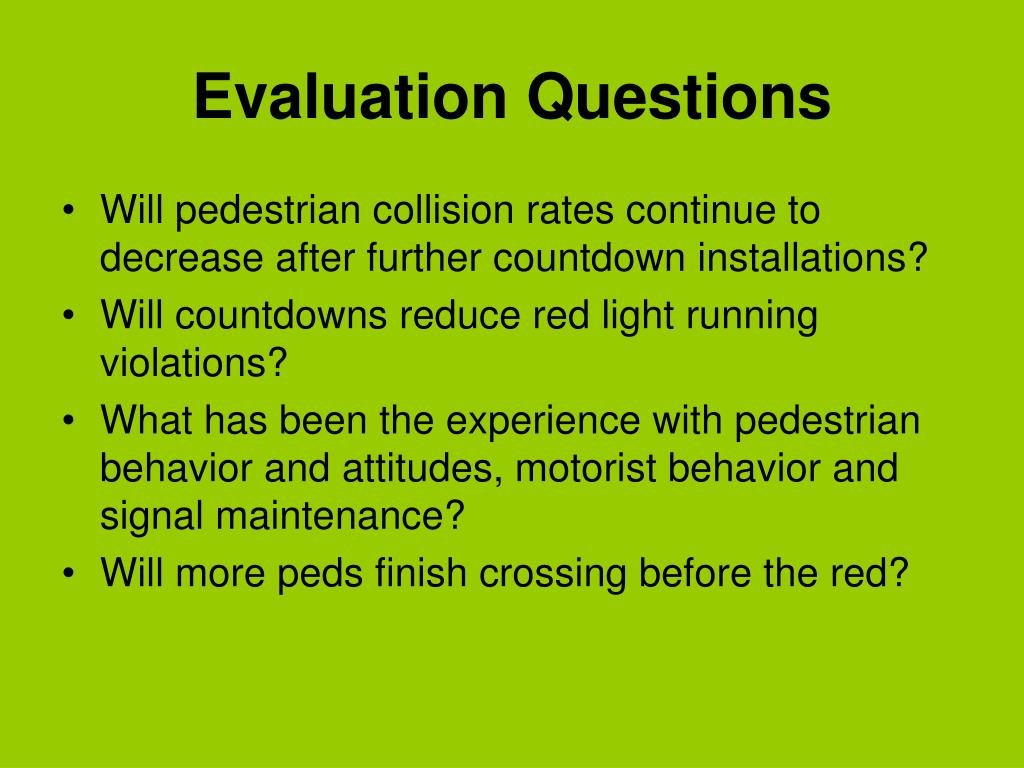 Evaluation Questions

• Will pedestrian collision rates continue to decrease after further countdown installations?
• Will countdowns reduce red light running violations?
• What has been the experience with pedestrian behavior and attitudes, motorist behavior and signal maintenance?
• Will more peds finish crossing before the red?